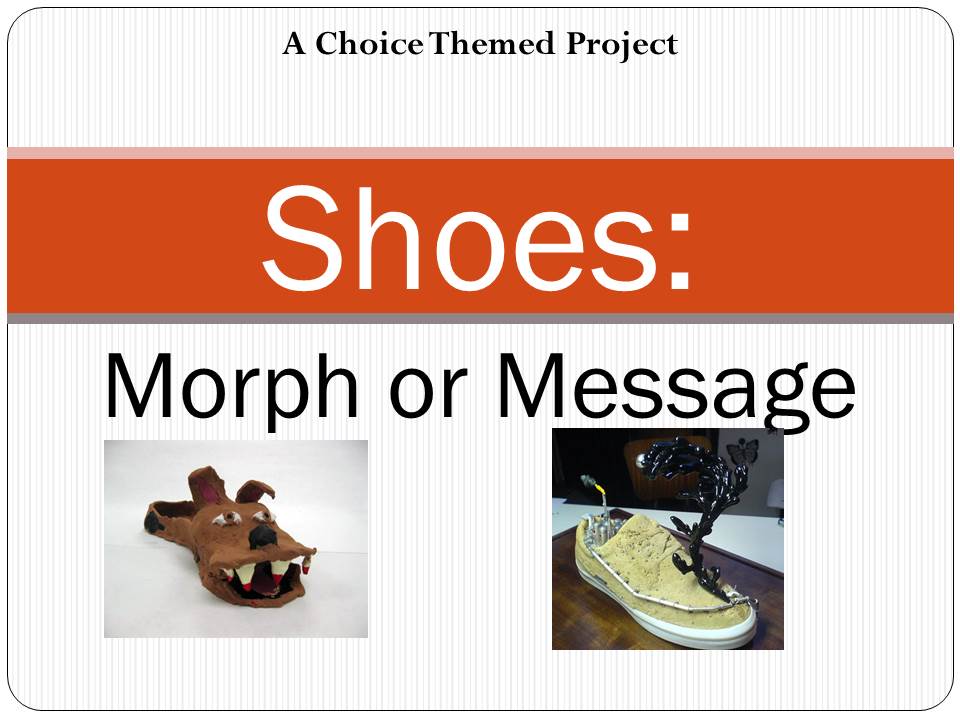 A Choice Themed Project

Shoes:

Morph or Message